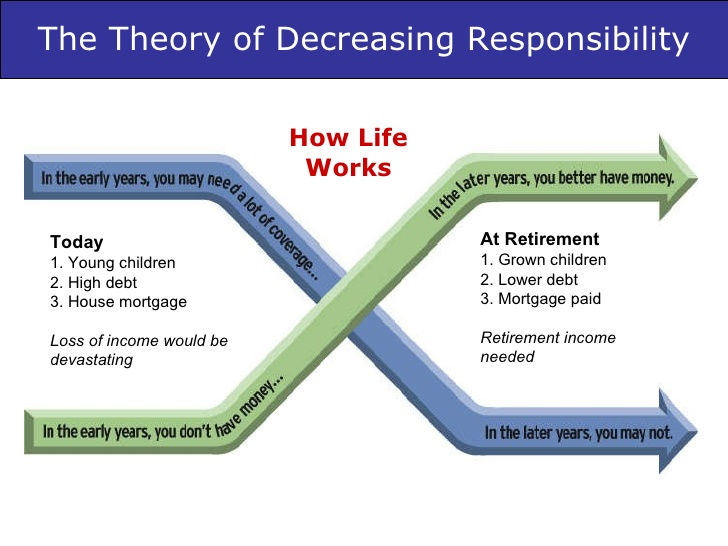 The Theory of Decreasing Responsibility

How Life Works

In the early years, you may need a lot of coverage...

In the later years, you better have money.

Today
1. Young children
2. High debt
3. House mortgage

Loss of income would be devastating

At Retirement
1. Grown children
2. Lower debt
3. Mortgage paid

Retirement income needed

In the early years, you don't have money...

In the later years, you may not.